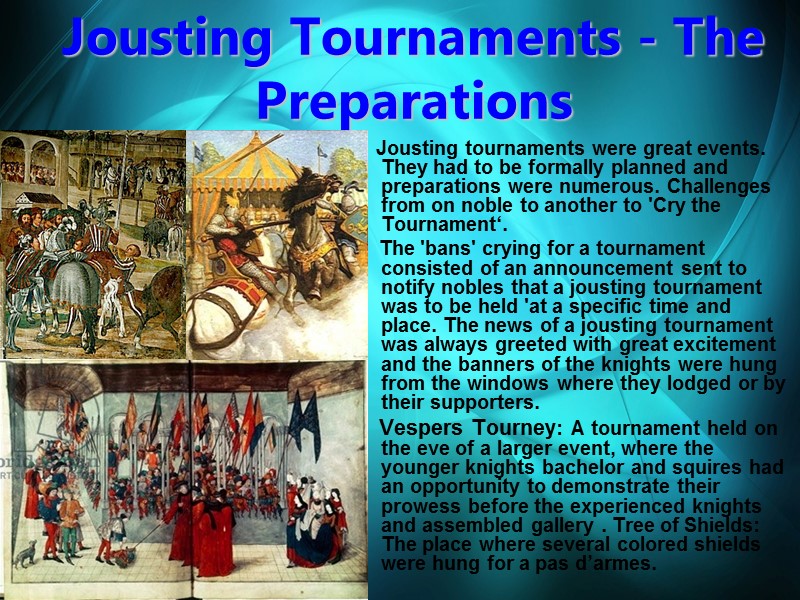 Jousting Tournaments - The Preparations

Jousting tournaments were great events. They had to be formally planned and preparations were numerous. Challenges from on noble to another to 'Cry the Tournament‘.

The 'bans' crying for a tournament consisted of an announcement sent to notify nobles that a jousting tournament was to be held 'at a specific time and place. The news of a jousting tournament was always greeted with great excitement and the banners of the knights were hung from the windows where they lodged or by their supporters.

Vespers Tourney: A tournament held on the eve of a larger event, where the younger knights bachelor and squires had an opportunity to demonstrate their prowess before the experienced knights and assembled gallery . Tree of Shields: The place where several colored shields were hung for a pas d'armes.